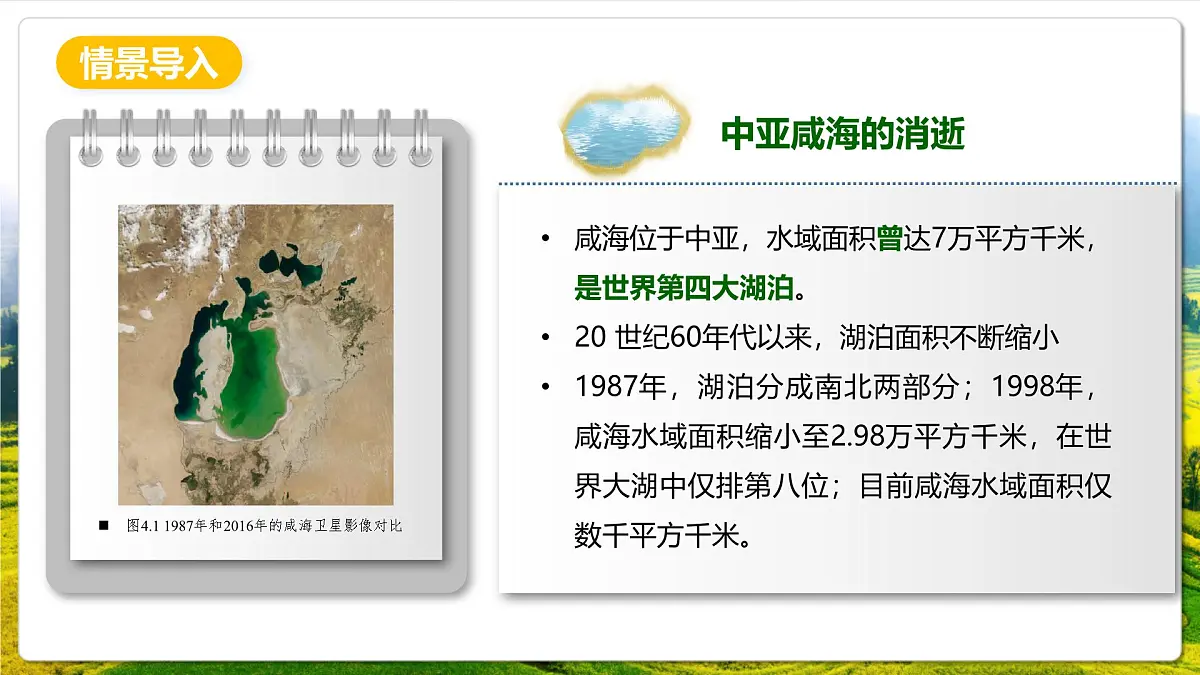 情景导入

■ 图4.1 1987年和2016年的咸海卫星影像对比

中亚咸海的消逝

• 咸海位于中亚，水域面积曾达7万平方千米，是世界第四大湖泊。

• 20 世纪60年代以来，湖泊面积不断缩小

• 1987年，湖泊分成南北两部分；1998年，咸海水域面积缩小至2.98万平方千米，在世界大湖中仅排第八位；目前咸海水域面积仅数千平方千米。